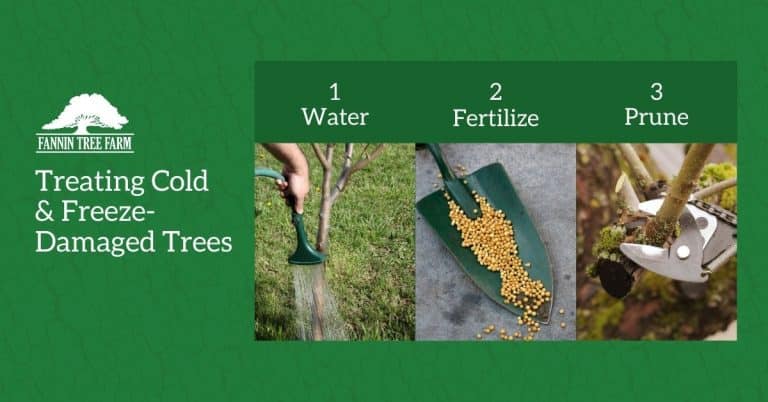 FANNIN TREE FARM

Treating Cold & Freeze-Damaged Trees

1
Water

2
Fertilize

3
Prune